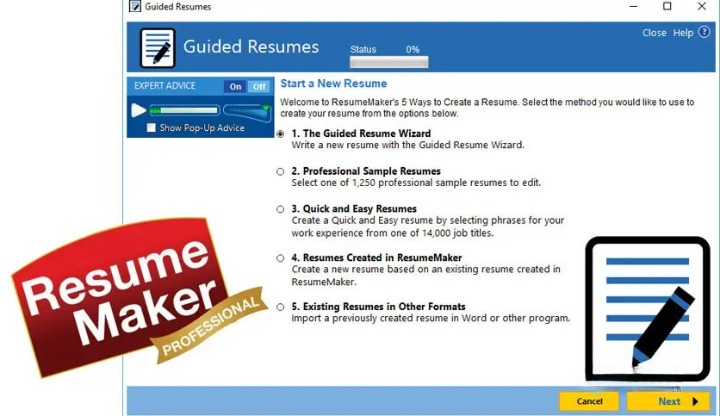 Guided Resumes

Guided Resumes

Status 0%

Close Help

EXPERT ADVICE On Off

Show Pop-Up Advice

Start a New Resume

Welcome to ResumeMaker's 5 Ways to Create a Resume. Select the method you would like to use to create your resume from the options below.

1. The Guided Resume Wizard
Write a new resume with the Guided Resume Wizard.

2. Professional Sample Resumes
Select one of 1,250 professional sample resumes to edit.

3. Quick and Easy Resumes
Create a Quick and Easy resume by selecting phrases for your work experience from one of 14,000 job titles.

4. Resumes Created in ResumeMaker
Create a new resume based on an existing resume created in ResumeMaker.

5. Existing Resumes in Other Formats
Import a previously created resume in Word or other program.

Resume Maker PROFESSIONAL

Cancel Next